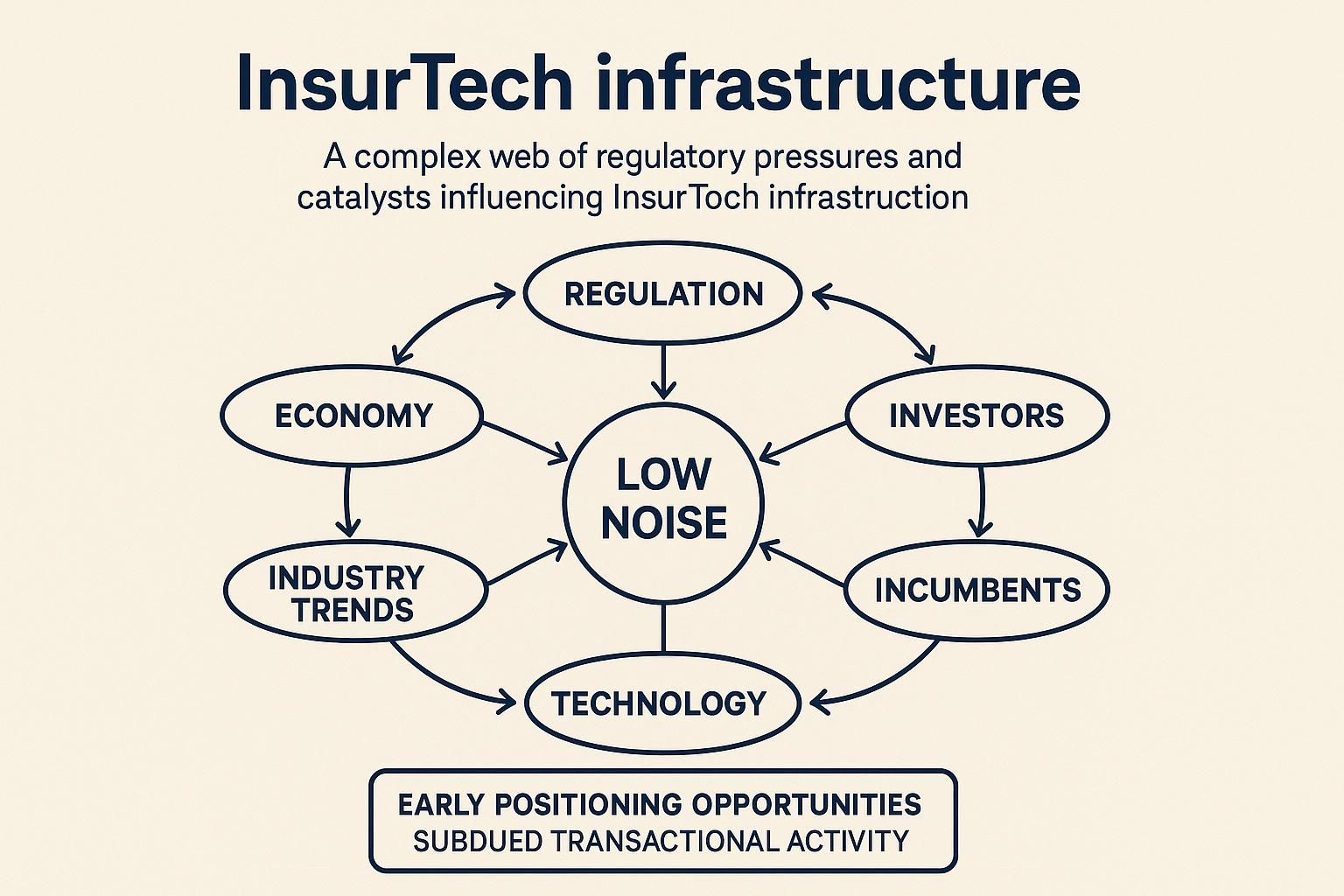 InsurTech infrastructure

A complex web of regulatory pressures and catalysts influencing InsurToch infrastruction

REGULATION

ECONOMY

INVESTORS

LOW NOISE

INDUSTRY TRENDS

INCUMBENTS

TECHNOLOGY

EARLY POSITIONING OPPORTUNITIES
SUBDUED TRANSACTIONAL ACTIVITY